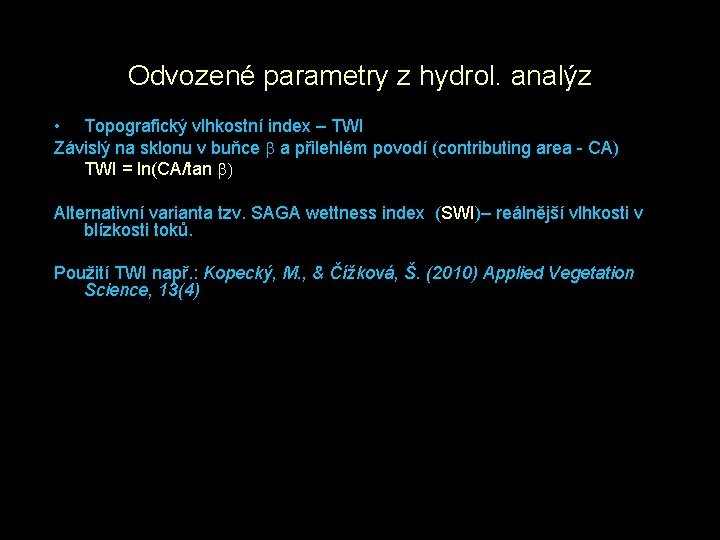 Odvozené parametry z hydrol. analýz

• Topografický vlhkostní index – TWI

Závislý na sklonu v buňce $\beta$ a přilehlém povodí (contributing area - CA)
TWI = ln(CA/tan $\beta$)

Alternativní varianta tzv. SAGA wettness index (SWI)– reálnější vlhkosti v blízkosti toků.

Použití TWI např.: Kopecký, M., & Čížková, Š. (2010) Applied Vegetation Science, 13(4)